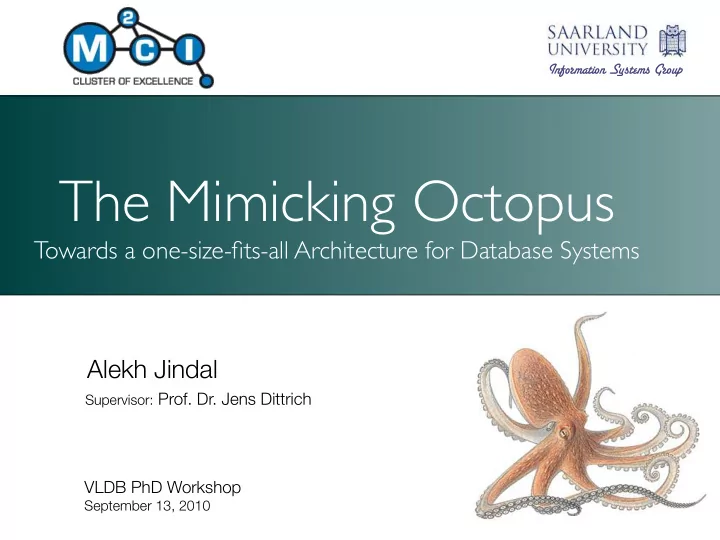 M 2 C I
CLUSTER OF EXCELLENCE

SAARLAND UNIVERSITY
Information Systems Group

The Mimicking Octopus
Towards a one-size-fits-all Architecture for Database Systems

Alekh Jindal
Supervisor: Prof. Dr. Jens Dittrich

VLDB PhD Workshop
September 13, 2010